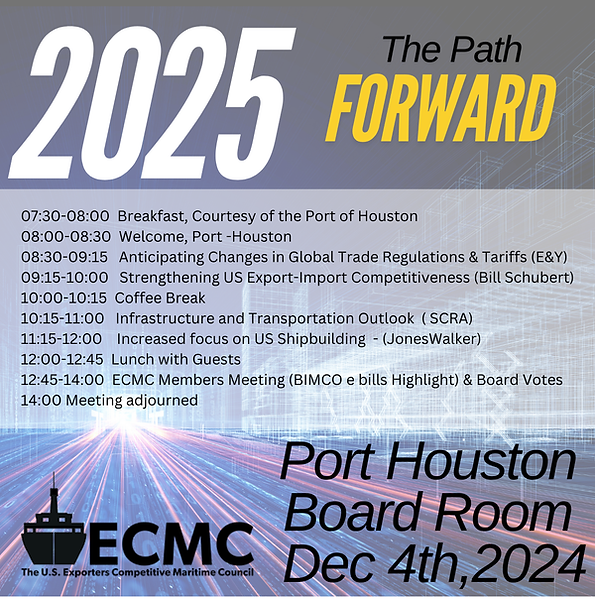 2025 The Path FORWARD

07:30-08:00 Breakfast, Courtesy of the Port of Houston
08:00-08:30 Welcome, Port -Houston
08:30-09:15 Anticipating Changes in Global Trade Regulations & Tariffs (E&Y)
09:15-10:00 Strengthening US Export-Import Competitiveness (Bill Schubert)
10:00-10:15 Coffee Break
10:15-11:00 Infrastructure and Transportation Outlook ( SCRA)
11:15-12:00 Increased focus on US Shipbuilding - (JonesWalker)
12:00-12:45 Lunch with Guests
12:45-14:00 ECMC Members Meeting (BIMCO e bills Highlight) & Board Votes
14:00 Meeting adjourned

Port Houston
Board Room
Dec 4th,2024

ECMC
The U.S. Exporters Competitive Maritime Council